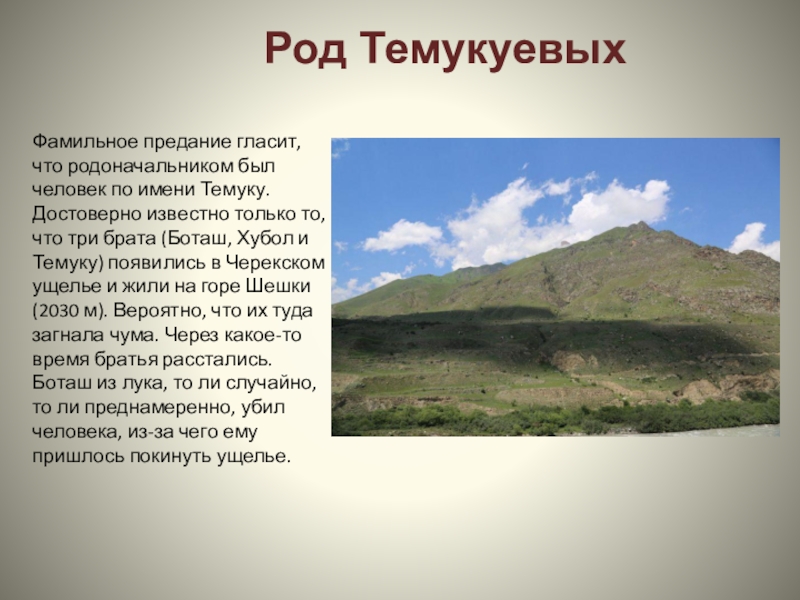 Род Темукуевых

Фамильное предание гласит, что родоначальником был человек по имени Темуку. Достоверно известно только то, что три брата (Боташ, Хубол и Темуку) появились в Черекском ущелье и жили на горе Шешки (2030 м). Вероятно, что их туда загнала чума. Через какое-то время братья расстались. Боташ из лука, то ли случайно, то ли преднамеренно, убил человека, из-за чего ему пришлось покинуть ущелье.